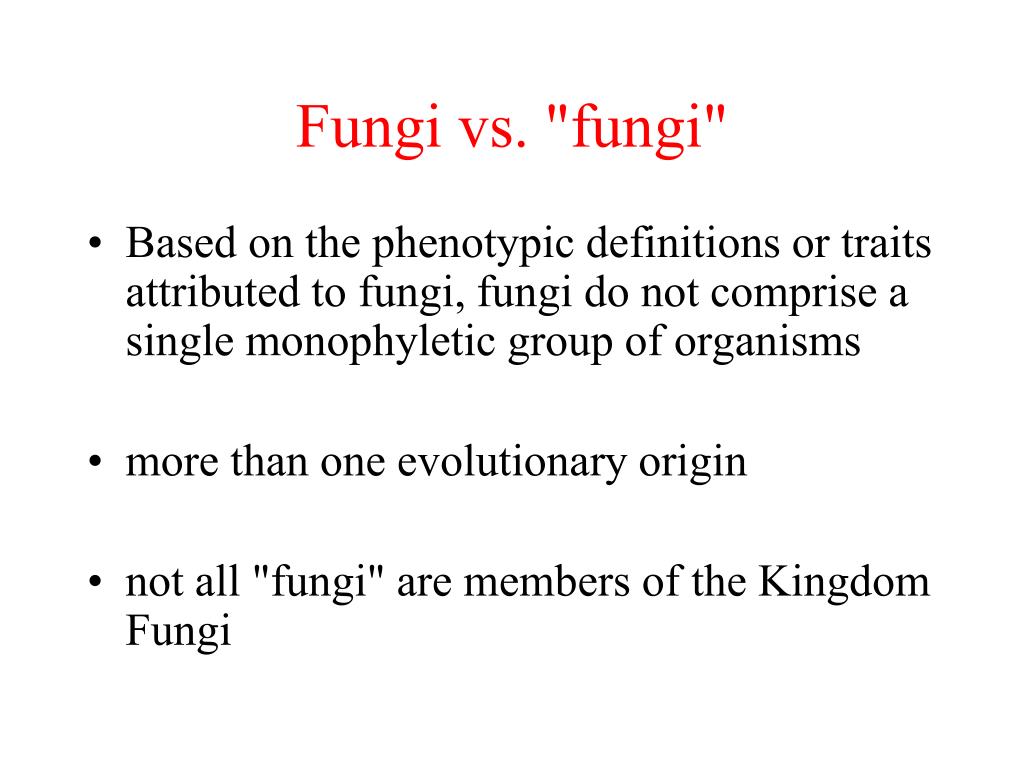 Fungi vs. "fungi"

• Based on the phenotypic definitions or traits attributed to fungi, fungi do not comprise a single monophyletic group of organisms

• more than one evolutionary origin

• not all "fungi" are members of the Kingdom Fungi